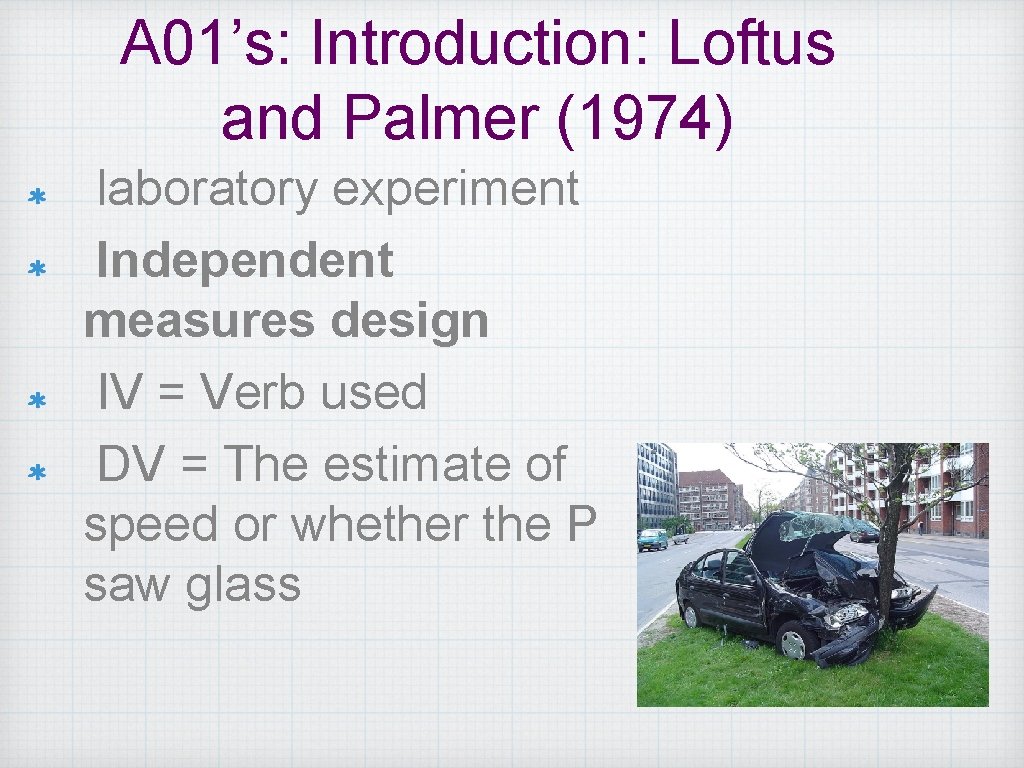 A01’s: Introduction: Loftus and Palmer (1974)

* laboratory experiment
* Independent measures design
* IV = Verb used
* DV = The estimate of speed or whether the P saw glass